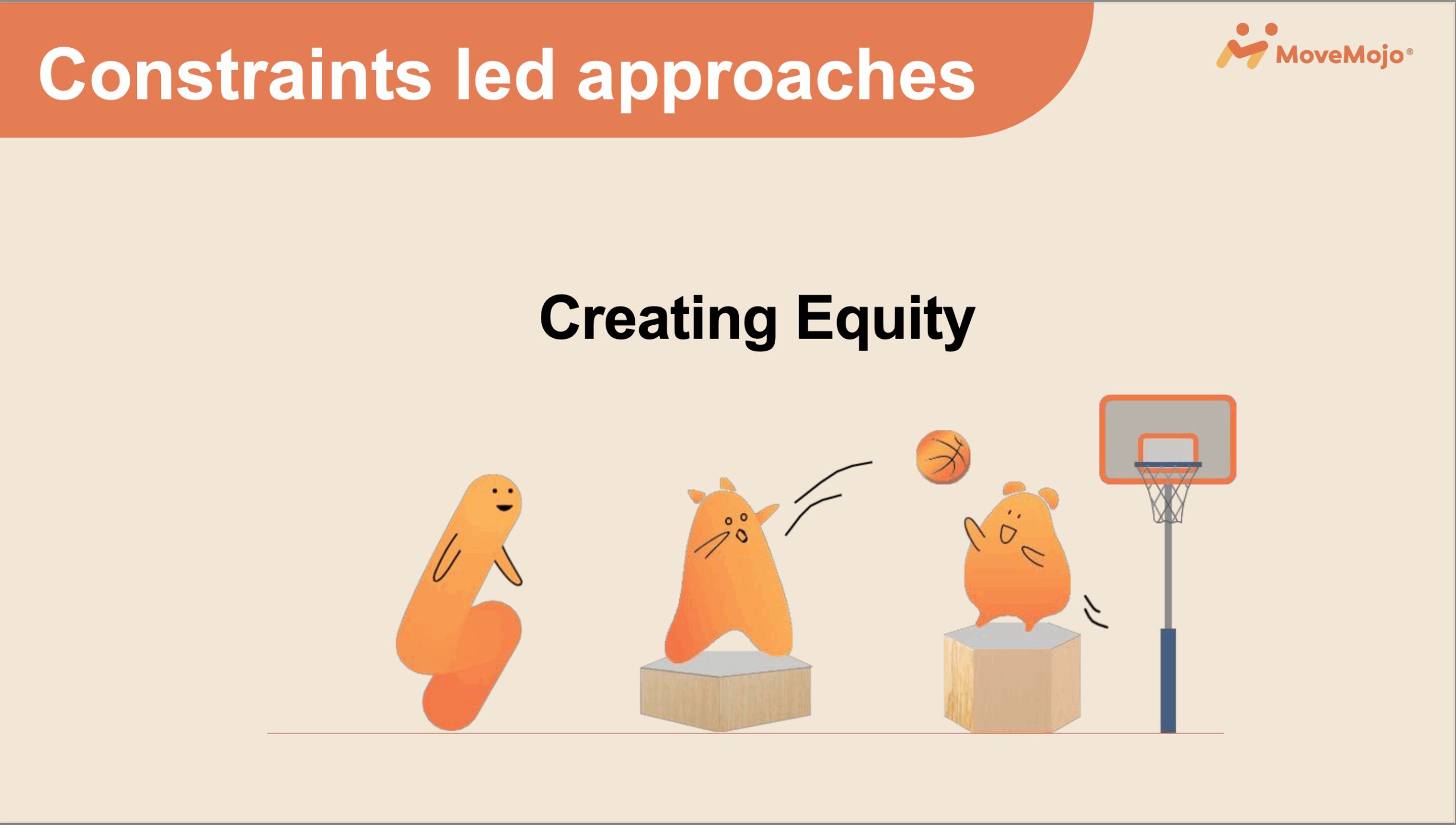 Constraints led approaches

MoveMojo®

Creating Equity